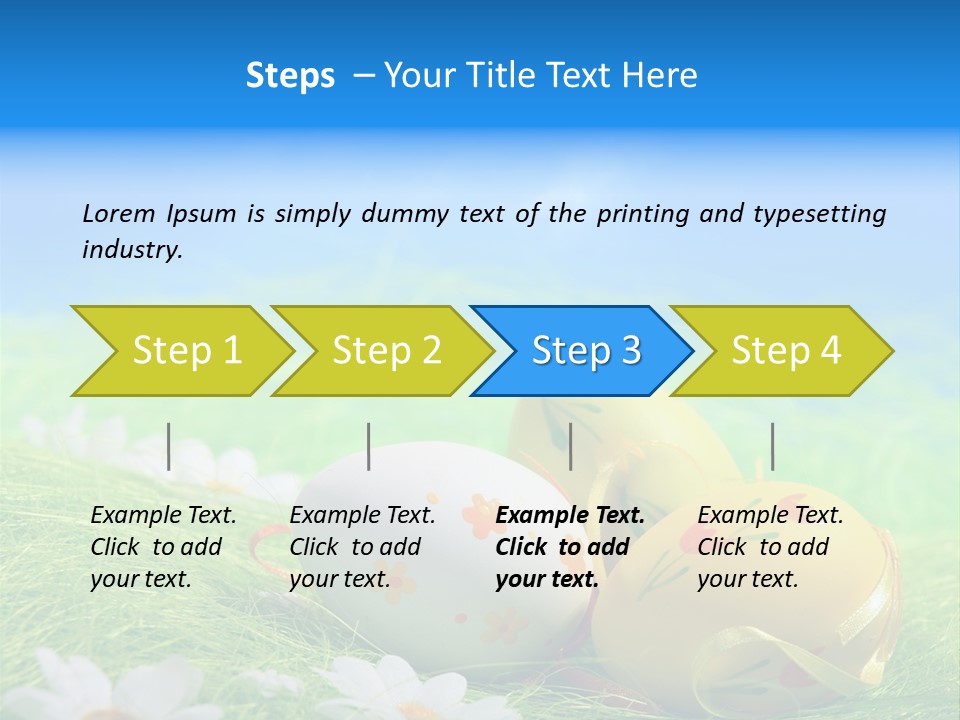 Steps – Your Title Text Here

Lorem Ipsum is simply dummy text of the printing and typesetting industry.

Step 1

Step 2

Step 3

Step 4

Example Text. Click to add your text.

Example Text. Click to add your text.

Example Text. Click to add your text.

Example Text. Click to add your text.